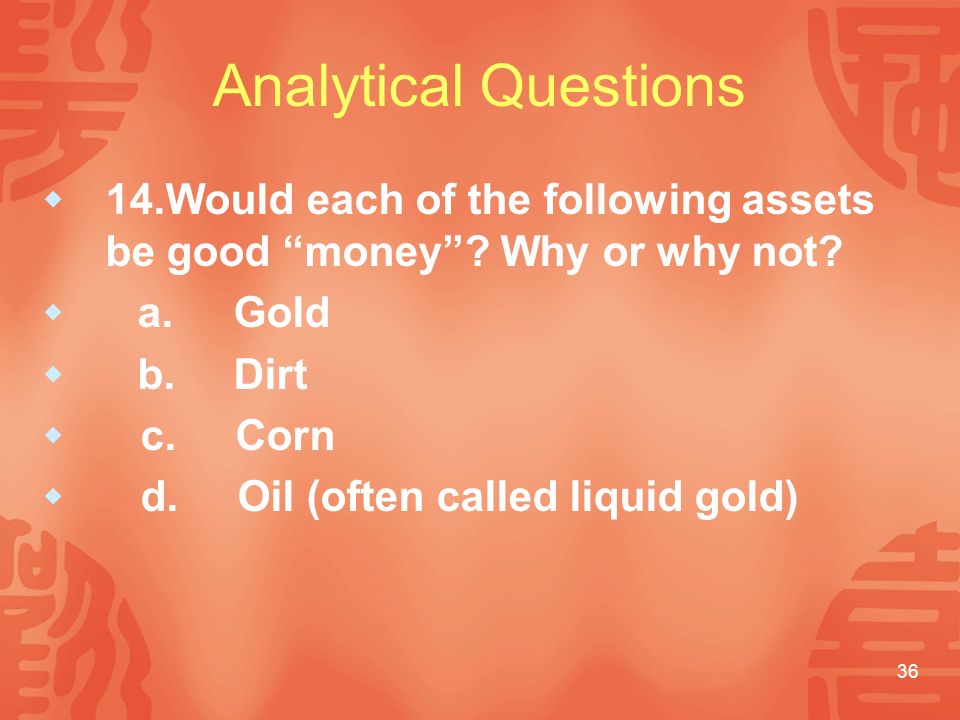 Analytical Questions

14.Would each of the following assets be good “money”? Why or why not?

a. Gold

b. Dirt

c. Corn

d. Oil (often called liquid gold)

36